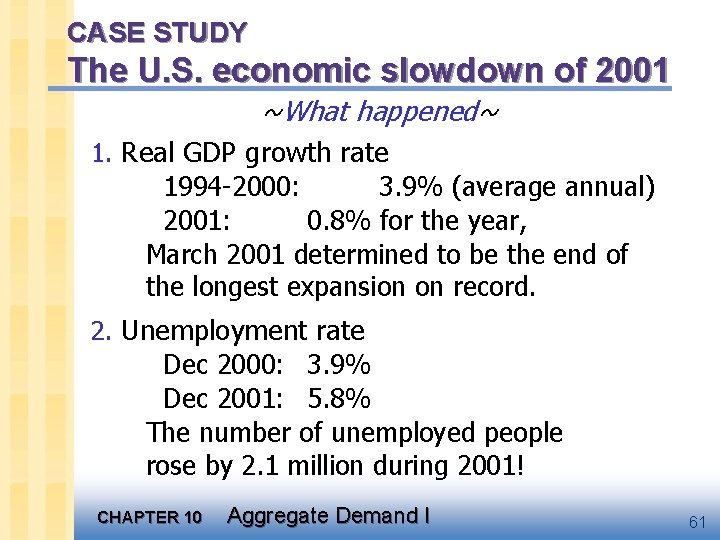 CASE STUDY
The U.S. economic slowdown of 2001

~What happened~

1. Real GDP growth rate
1994-2000: 3.9% (average annual)
2001: 0.8% for the year,
March 2001 determined to be the end of the longest expansion on record.

2. Unemployment rate
Dec 2000: 3.9%
Dec 2001: 5.8%
The number of unemployed people rose by 2.1 million during 2001!

CHAPTER 10 Aggregate Demand I

61